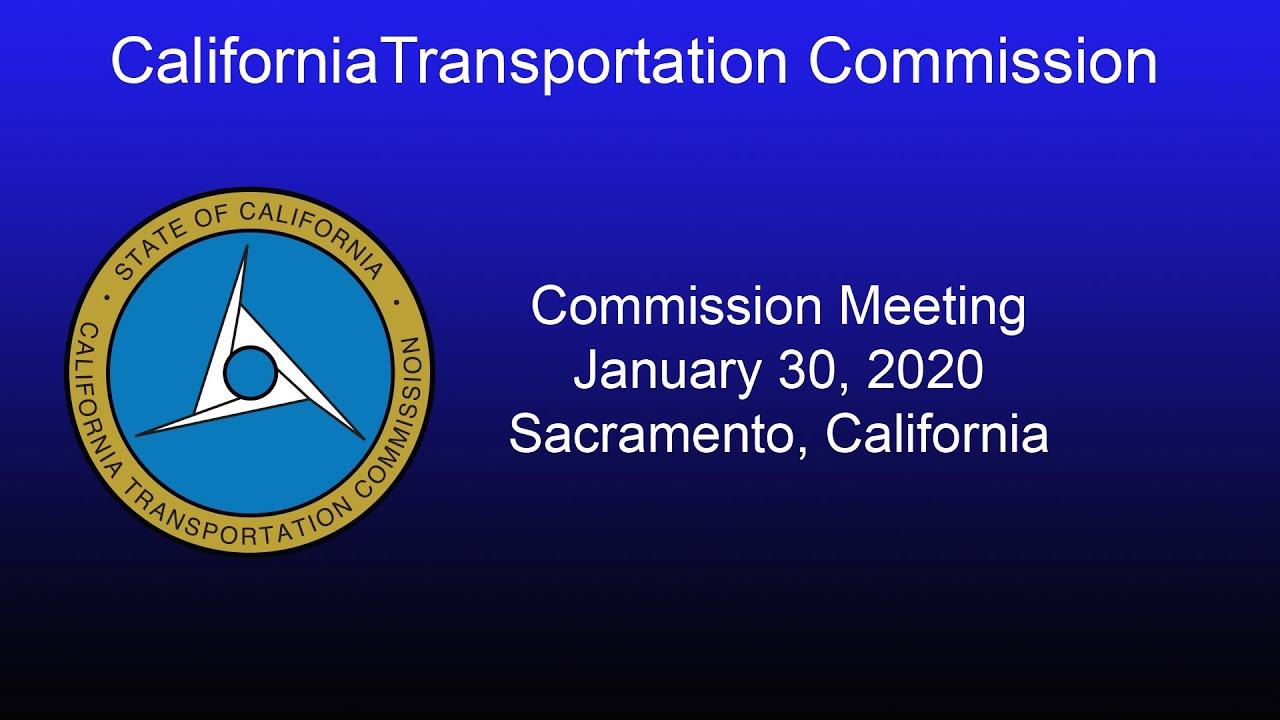 CaliforniaTransportation Commission

STATE OF CALIFORNIA
CALIFORNIA TRANSPORTATION COMMISSION

Commission Meeting
January 30, 2020
Sacramento, California